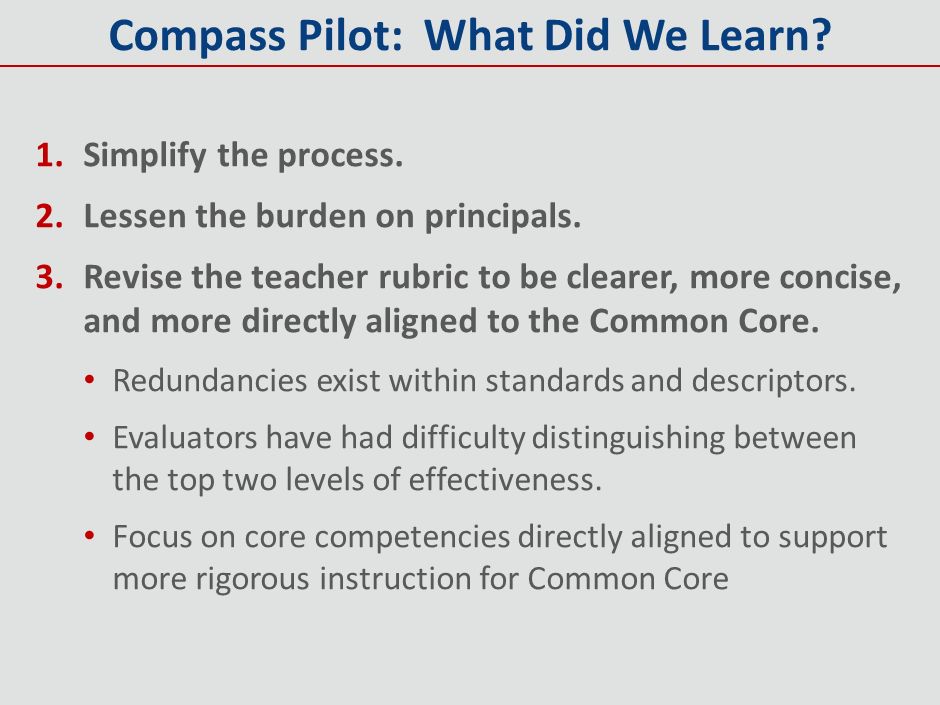 Compass Pilot: What Did We Learn?

1. Simplify the process.

2. Lessen the burden on principals.

3. Revise the teacher rubric to be clearer, more concise, and more directly aligned to the Common Core.

• Redundancies exist within standards and descriptors.

• Evaluators have had difficulty distinguishing between the top two levels of effectiveness.

• Focus on core competencies directly aligned to support more rigorous instruction for Common Core